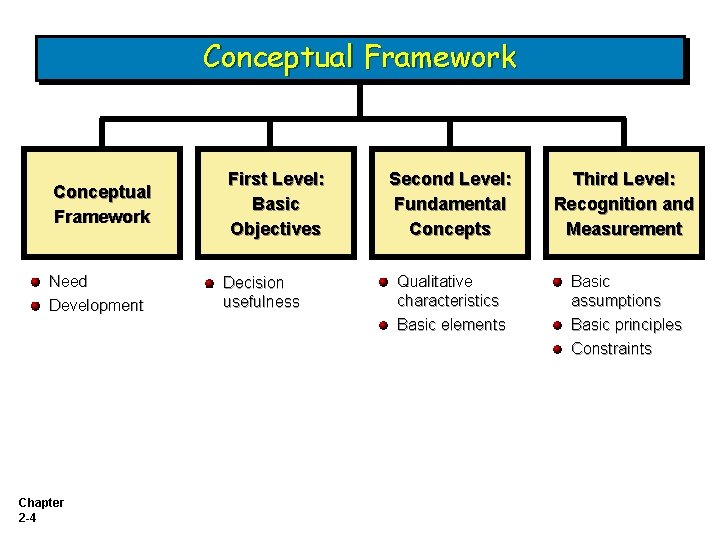 Conceptual Framework

Conceptual Framework

- Need
- Development

First Level: Basic Objectives

- Decision usefulness

Second Level: Fundamental Concepts

- Qualitative characteristics
- Basic elements

Third Level: Recognition and Measurement

- Basic assumptions
- Basic principles
- Constraints

Chapter 2-4